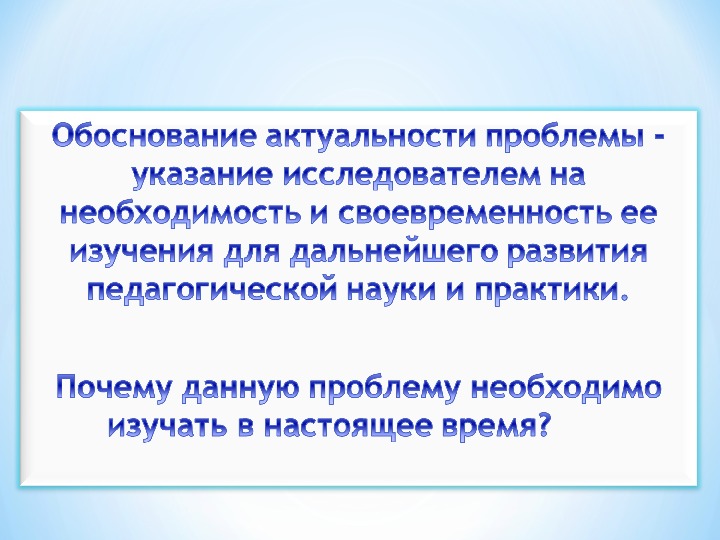 Обоснование актуальности проблемы - указание исследователем на необходимость и своевременность ее изучения для дальнейшего развития педагогической науки и практики.

Почему данную проблему необходимо изучать в настоящее время?